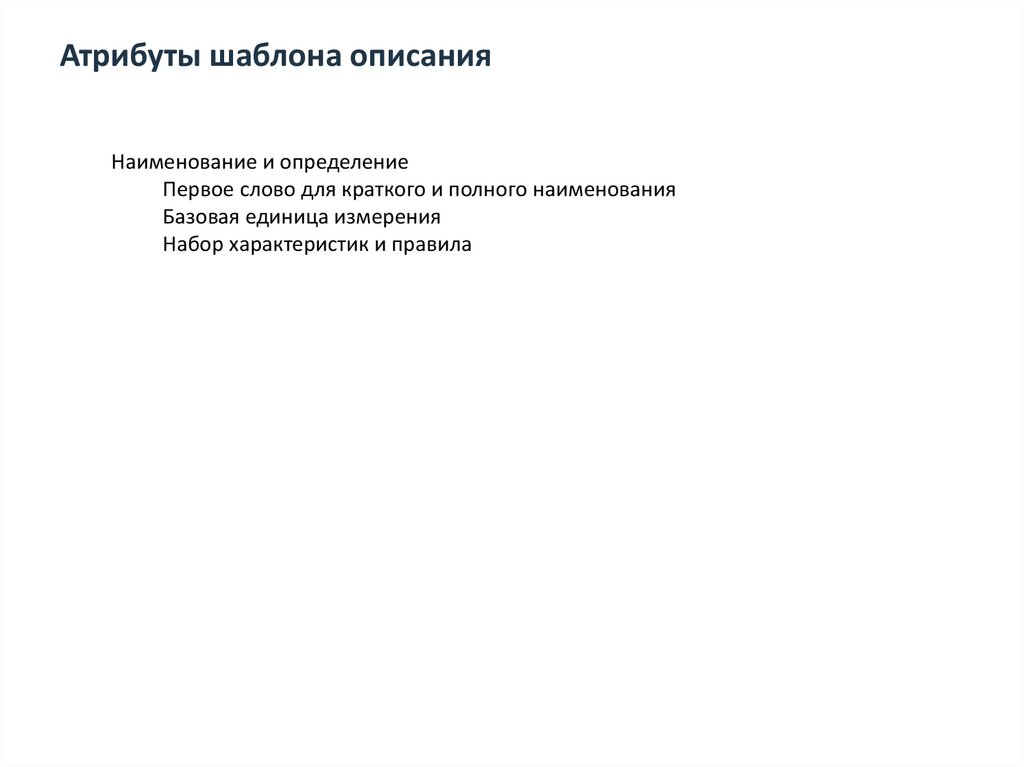 Атрибуты шаблона описания

Наименование и определение
Первое слово для краткого и полного наименования
Базовая единица измерения
Набор характеристик и правила